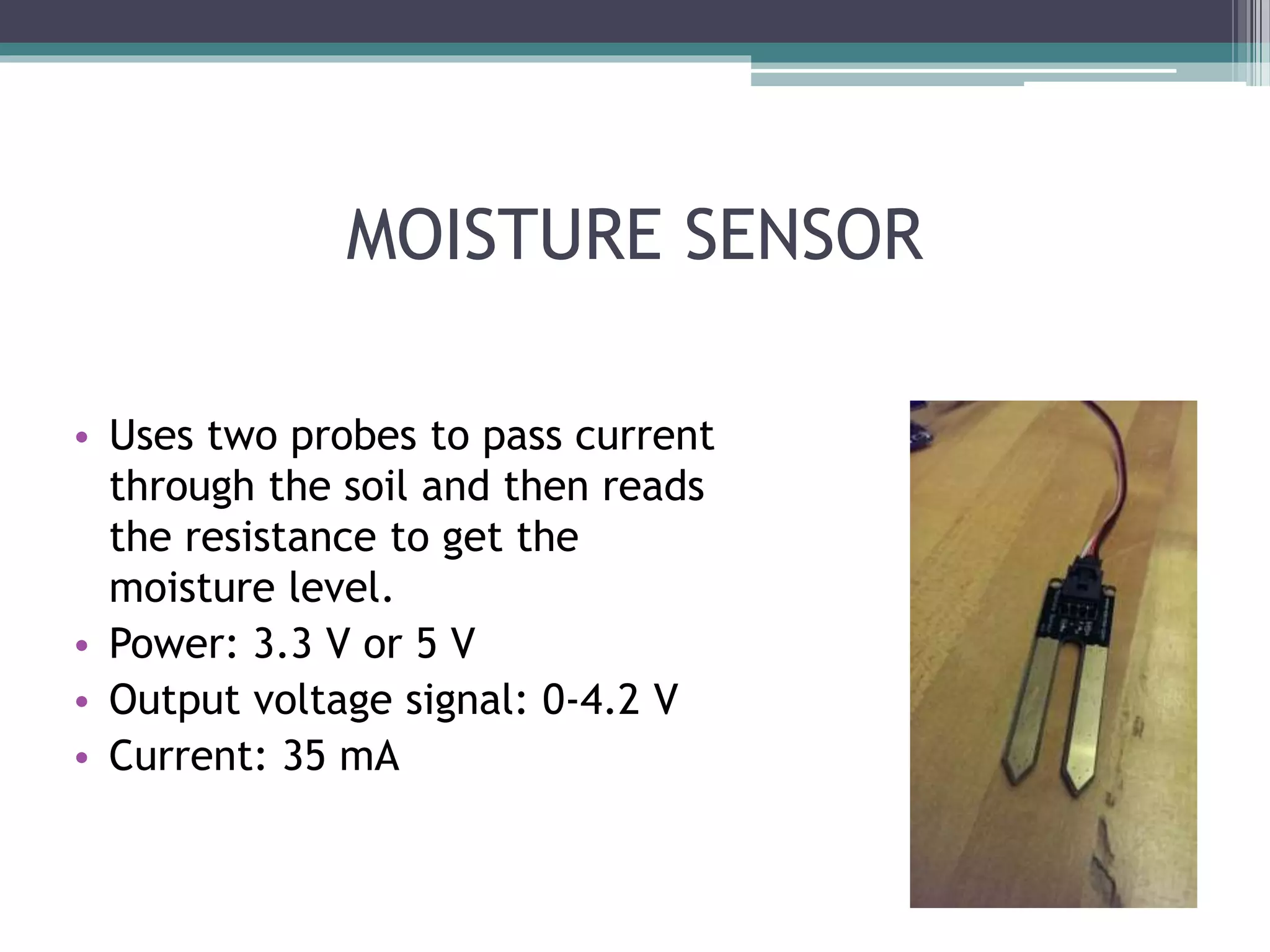 MOISTURE SENSOR

• Uses two probes to pass current through the soil and then reads the resistance to get the moisture level.
• Power: 3.3 V or 5 V
• Output voltage signal: 0-4.2 V
• Current: 35 mA